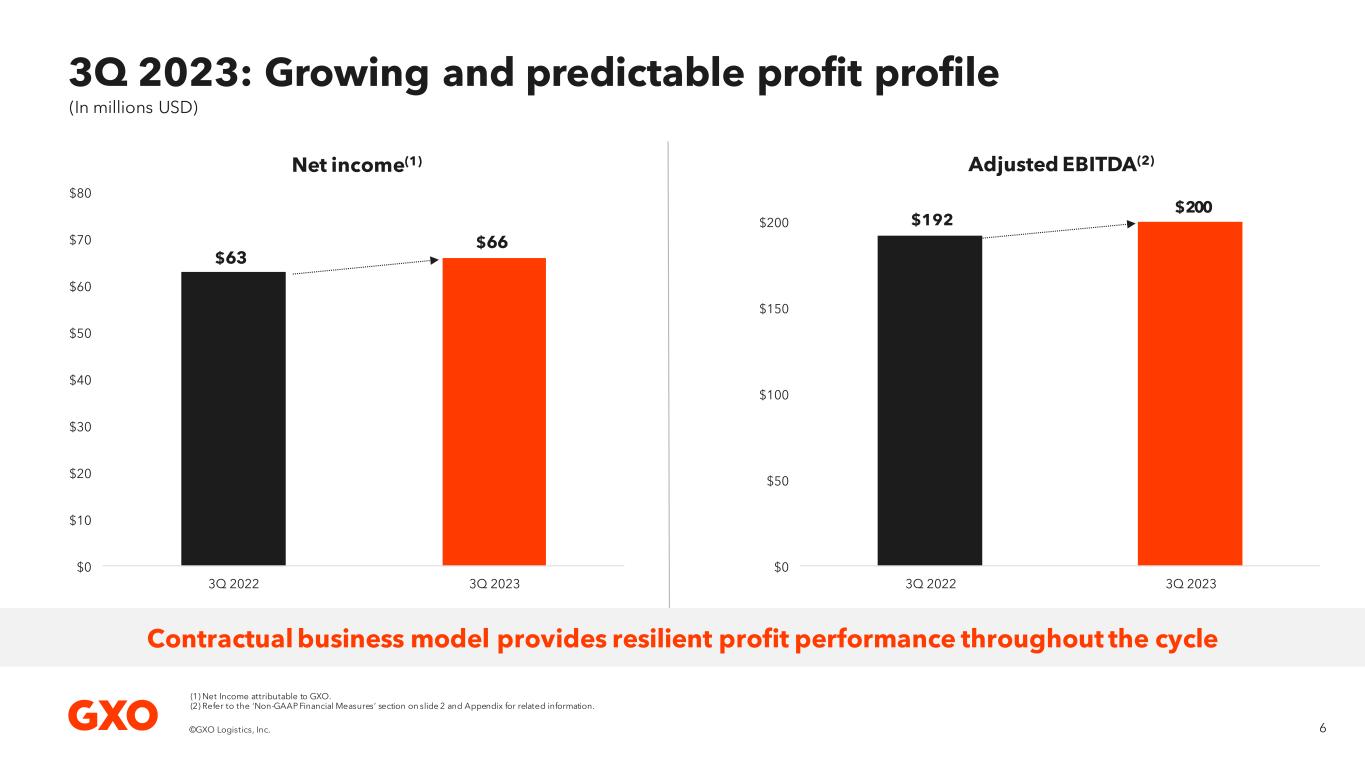 3Q 2023: Growing and predictable profit profile
(In millions USD)

Net income$^{(1)}$

$80
$70
$60
$50
$40
$30
$20
$10
$0

$63
$66

3Q 2022
3Q 2023

Adjusted EBITDA$^{(2)}$

$200
$150
$100
$50
$0

$192
$200

3Q 2022
3Q 2023

Contractual business model provides resilient profit performance throughout the cycle

GXO

(1) Net Income attributable to GXO.
(2) Refer to the 'Non-GAAP Financial Measures' section on slide 2 and Appendix for related information.

©GXO Logistics, Inc.

6